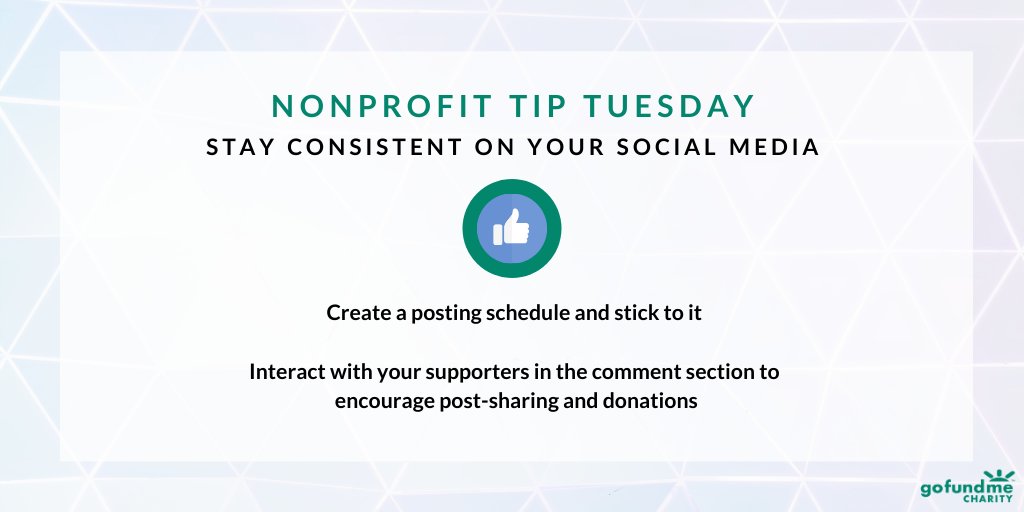 NONPROFIT TIP TUESDAY

STAY CONSISTENT ON YOUR SOCIAL MEDIA

Create a posting schedule and stick to it

Interact with your supporters in the comment section to encourage post-sharing and donations

gofundme CHARITY